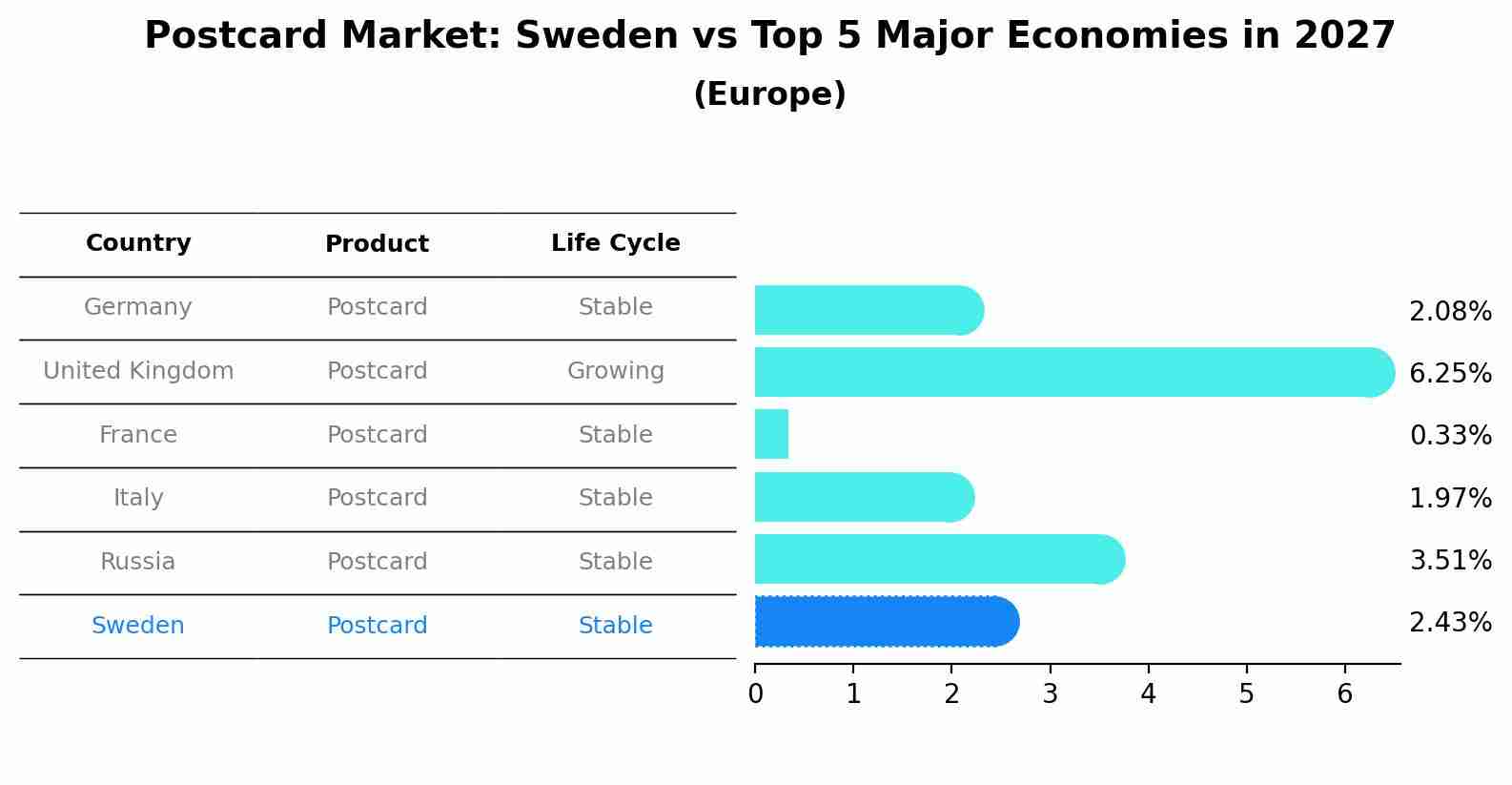 Postcard Market: Sweden vs Top 5 Major Economies in 2027
(Europe)

| Country | Product | Life Cycle |
|---|---|---|
| Germany | Postcard | Stable |
| United Kingdom | Postcard | Growing |
| France | Postcard | Stable |
| Italy | Postcard | Stable |
| Russia | Postcard | Stable |
| Sweden | Postcard | Stable |

2.08%
6.25%
0.33%
1.97%
3.51%
2.43%

0 1 2 3 4 5 6